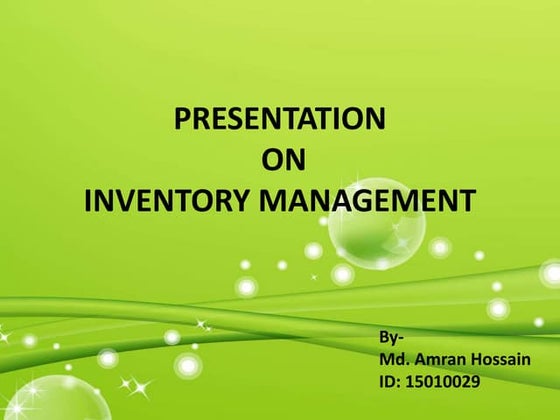 PRESENTATION
ON
INVENTORY MANAGEMENT

By-
Md. Amran Hossain
ID: 15010029